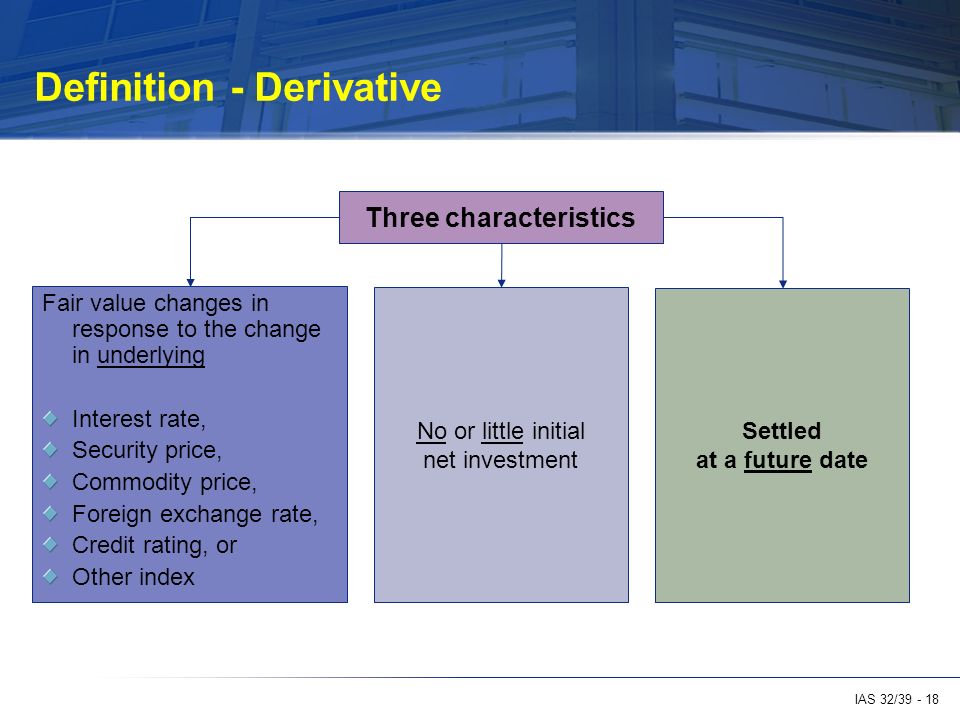 Definition - Derivative

Three characteristics

Fair value changes in response to the change in underlying

Interest rate,
Security price,
Commodity price,
Foreign exchange rate,
Credit rating, or
Other index

No or little initial net investment

Settled at a future date

IAS 32/39 - 18